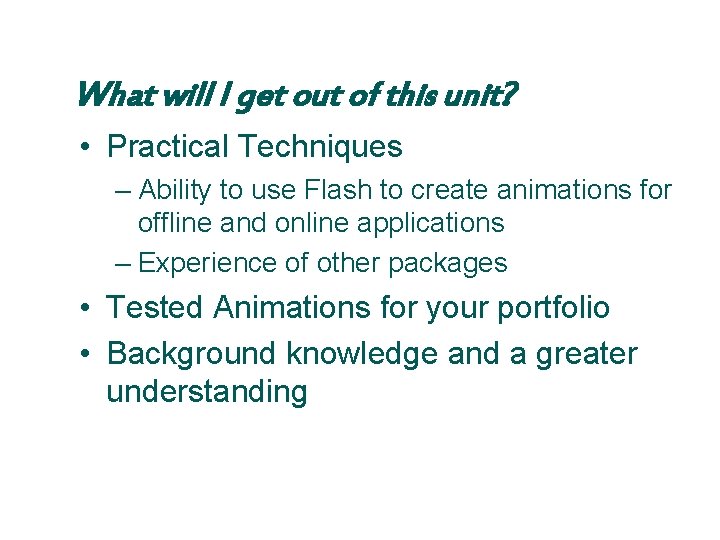 What will I get out of this unit?

• Practical Techniques
 – Ability to use Flash to create animations for offline and online applications
 – Experience of other packages
• Tested Animations for your portfolio
• Background knowledge and a greater understanding